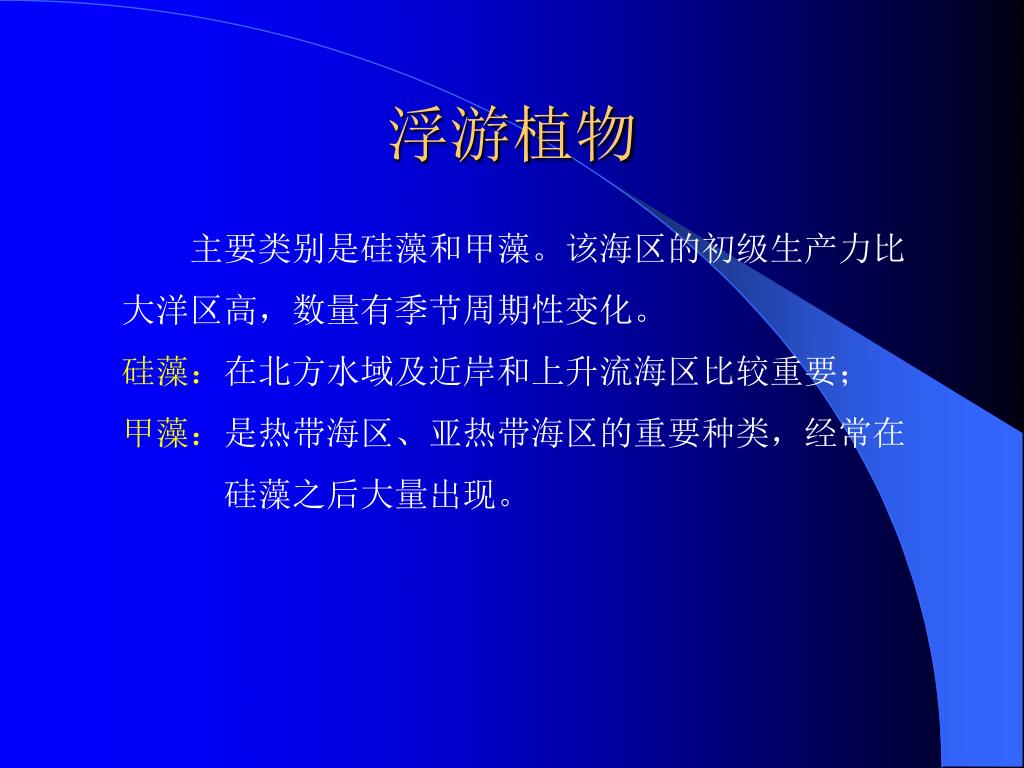 浮游植物

主要类别是硅藻和甲藻。该海区的初级生产力比大洋区高，数量有季节周期性变化。

硅藻：在北方水域及近岸和上升流海区比较重要；

甲藻：是热带海区、亚热带海区的重要种类，经常在硅藻之后大量出现。